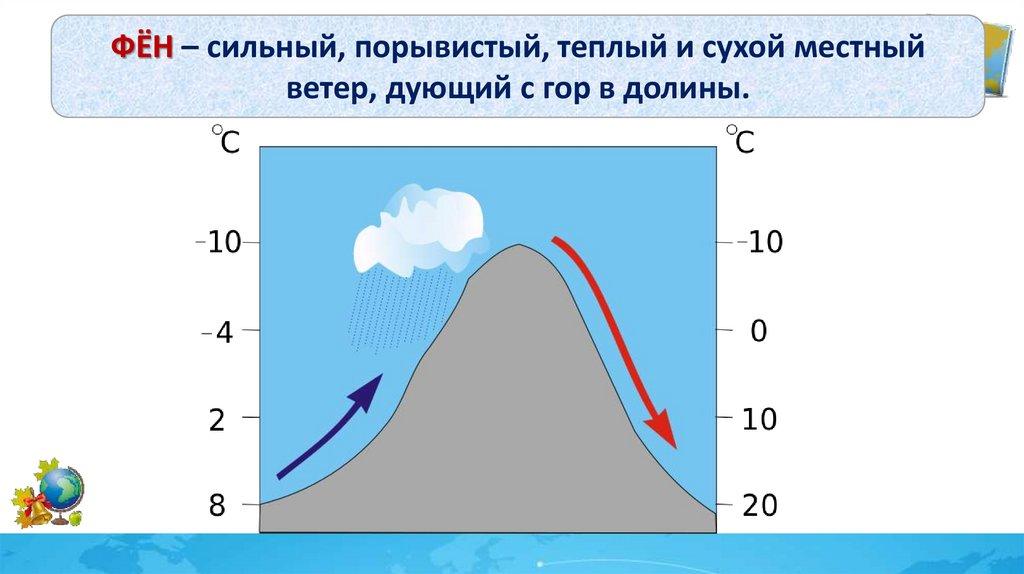 ФЁН – сильный, порывистый, теплый и сухой местный ветер, дующий с гор в долины.

°C

-10

-4

2

8

°C

-10

0

10

20